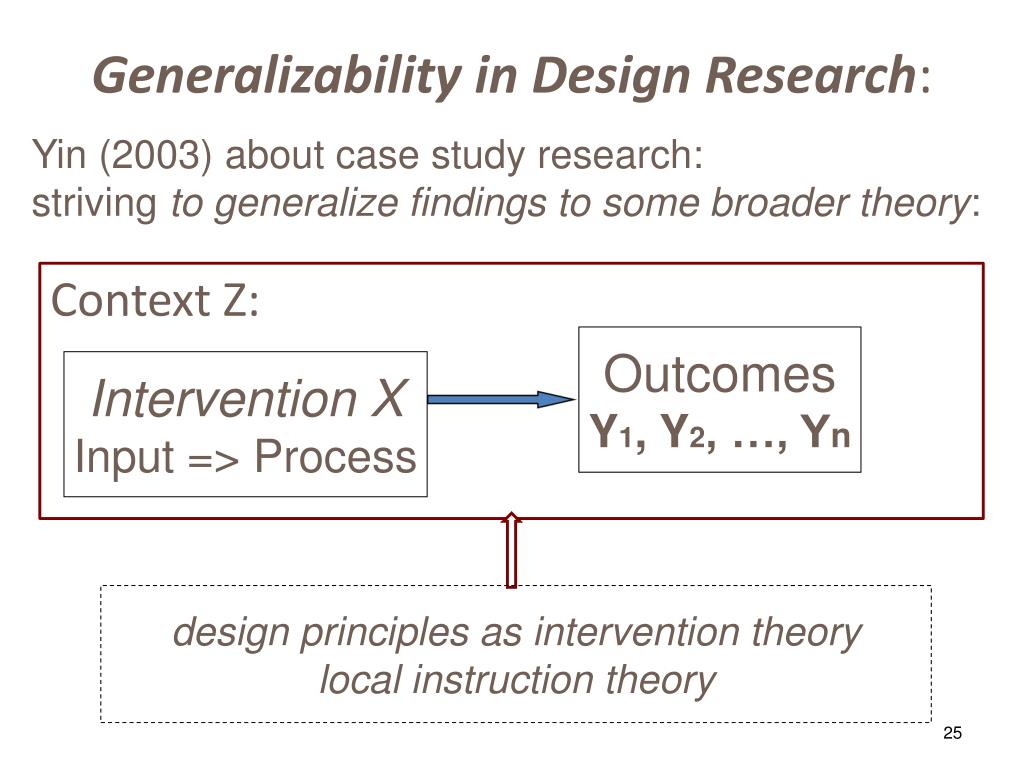 Generalizability in Design Research:

Yin (2003) about case study research:
striving to generalize findings to some broader theory:

Context Z:

Intervention X
Input => Process

Outcomes
$Y_1, Y_2, \ldots, Y_n$

design principles as intervention theory
local instruction theory

25